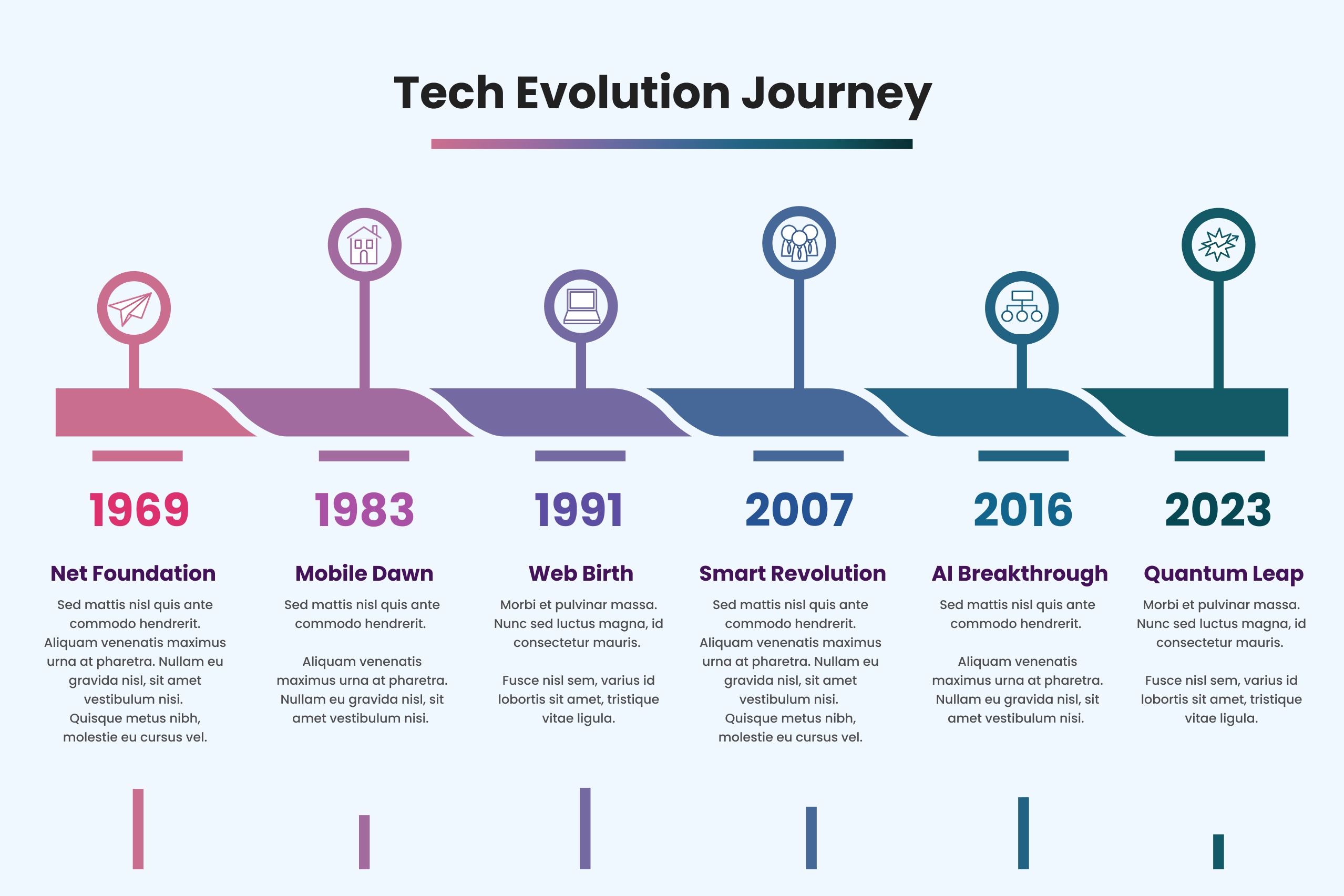 Tech Evolution Journey

1969

Net Foundation

Sed mattis nisl quis ante commodo hendrerit. Aliquam venenatis maximus urna at pharetra. Nullam eu gravida nisl, sit amet vestibulum nisi. Quisque metus nibh, molestie eu cursus vel.

1983

Mobile Dawn

Sed mattis nisl quis ante commodo hendrerit.

Aliquam venenatis maximus urna at pharetra. Nullam eu gravida nisl, sit amet vestibulum nisi.

1991

Web Birth

Morbi et pulvinar massa. Nunc sed luctus magna, id consectetur mauris.

Fusce nisl sem, varius id lobortis sit amet, tristique vitae ligula.

2007

Smart Revolution

Sed mattis nisl quis ante commodo hendrerit. Aliquam venenatis maximus urna at pharetra. Nullam eu gravida nisl, sit amet vestibulum nisi. Quisque metus nibh, molestie eu cursus vel.

2016

AI Breakthrough

Sed mattis nisl quis ante commodo hendrerit.

Aliquam venenatis maximus urna at pharetra. Nullam eu gravida nisl, sit amet vestibulum nisi.

2023

Quantum Leap

Morbi et pulvinar massa. Nunc sed luctus magna, id consectetur mauris.

Fusce nisl sem, varius id lobortis sit amet, tristique vitae ligula.